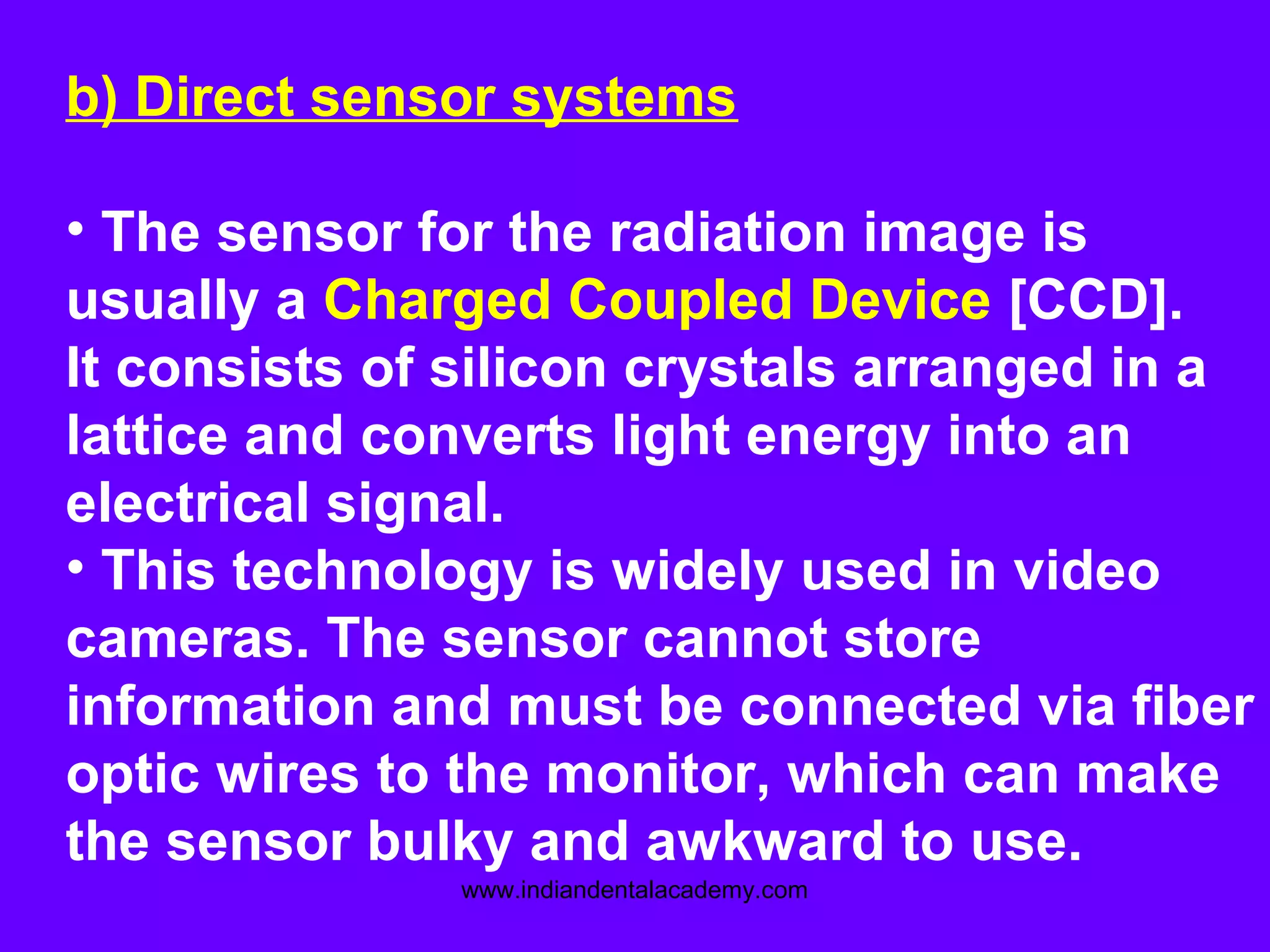 b) Direct sensor systems

• The sensor for the radiation image is usually a Charged Coupled Device [CCD]. It consists of silicon crystals arranged in a lattice and converts light energy into an electrical signal.
• This technology is widely used in video cameras. The sensor cannot store information and must be connected via fiber optic wires to the monitor, which can make the sensor bulky and awkward to use.

www.indiandentalacademy.com